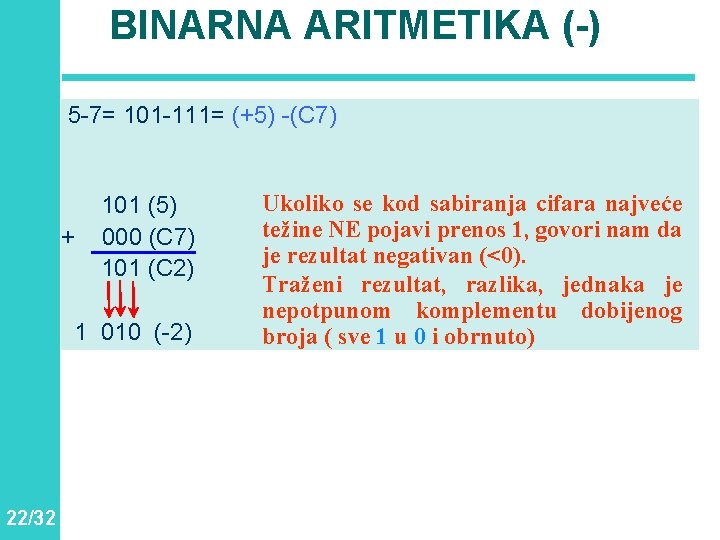 BINARNA ARITMETIKA (-)

5-7= 101-111= (+5) -(C7)

101 (5)
+ 000 (C7)
101 (C2)

1 010 (-2)

Ukoliko se kod sabiranja cifara najveće težine NE pojavi prenos 1, govori nam da je rezultat negativan (<0).

Traženi rezultat, razlika, jednaka je nepotpunom komplementu dobijenog broja ( sve 1 u 0 i obrnuto)

22/32